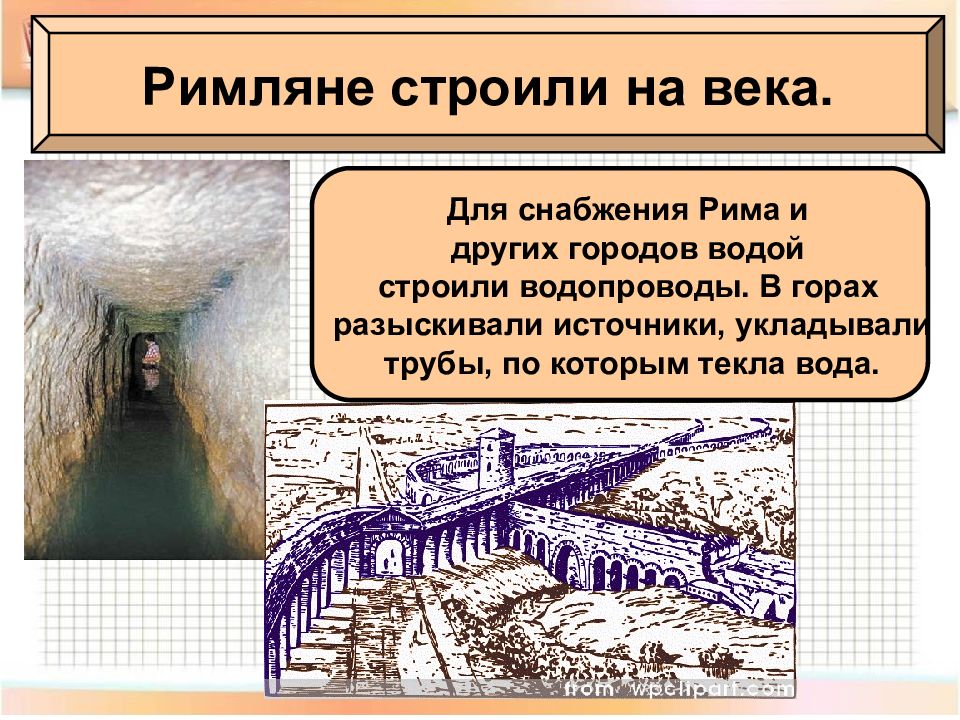 Римляне строили на века.

Для снабжения Рима и других городов водой строили водопроводы. В горах разыскивали источники, укладывали трубы, по которым текла вода.

from: wpclipart.com